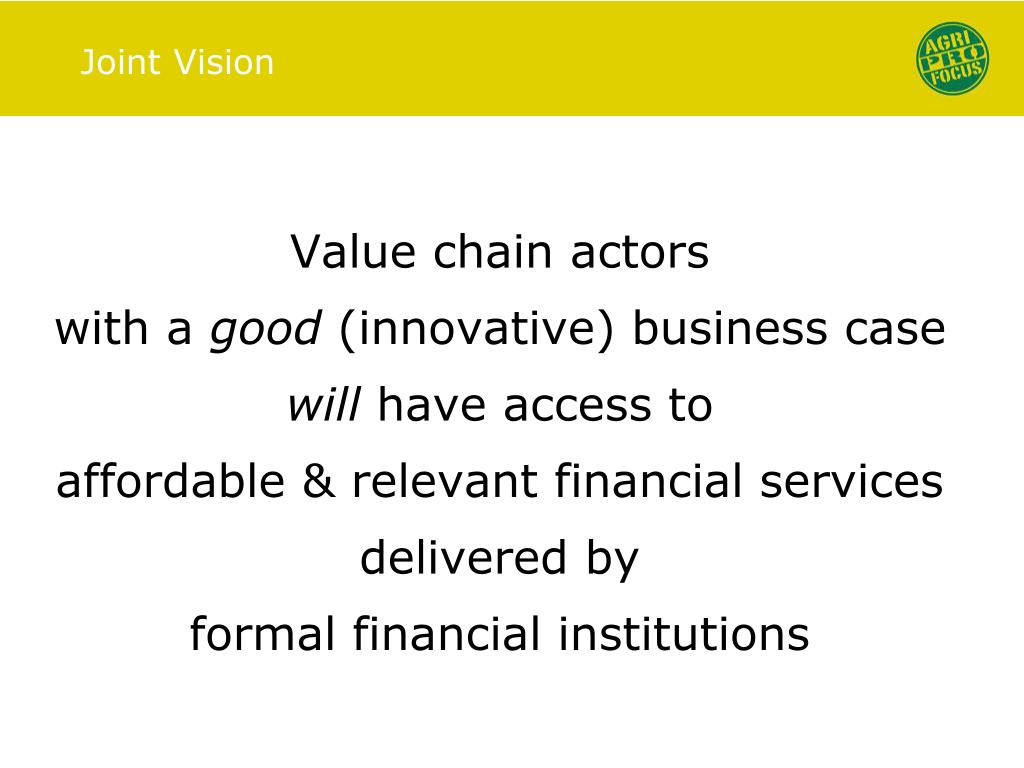 Joint Vision

AGRI PRO FOCUS

Value chain actors
with a good (innovative) business case
will have access to
affordable & relevant financial services
delivered by
formal financial institutions